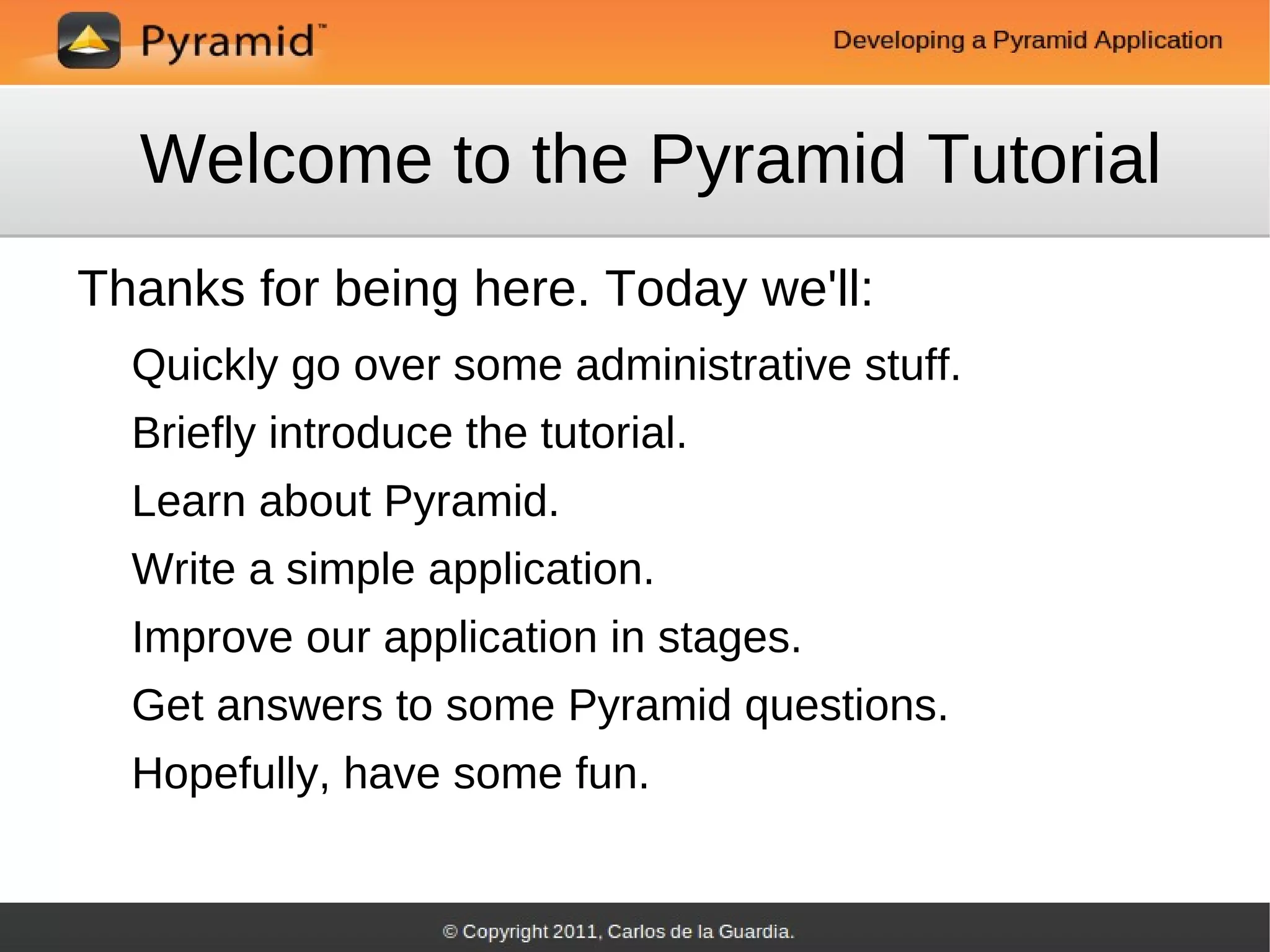 Pyramid™

Developing a Pyramid Application

Welcome to the Pyramid Tutorial

Thanks for being here. Today we'll:

Quickly go over some administrative stuff.

Briefly introduce the tutorial.

Learn about Pyramid.

Write a simple application.

Improve our application in stages.

Get answers to some Pyramid questions.

Hopefully, have some fun.

© Copyright 2011, Carlos de la Guardia.